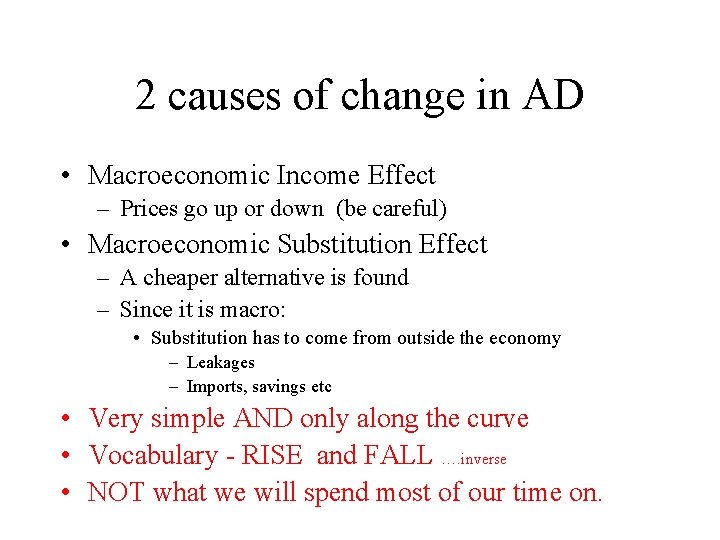 2 causes of change in AD

• Macroeconomic Income Effect
– Prices go up or down (be careful)
• Macroeconomic Substitution Effect
– A cheaper alternative is found
– Since it is macro:
• Substitution has to come from outside the economy
– Leakages
– Imports, savings etc
• Very simple AND only along the curve
• Vocabulary - RISE and FALL ….inverse
• NOT what we will spend most of our time on.